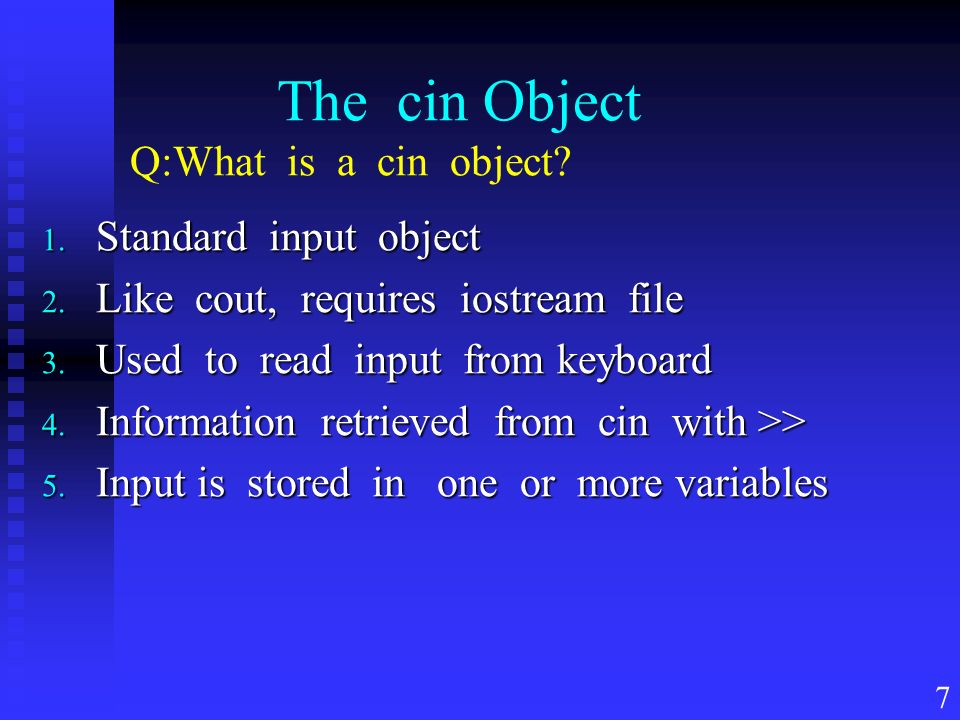 The cin Object

Q:What is a cin object?

1. Standard input object
2. Like cout, requires iostream file
3. Used to read input from keyboard
4. Information retrieved from cin with >>
5. Input is stored in one or more variables

7